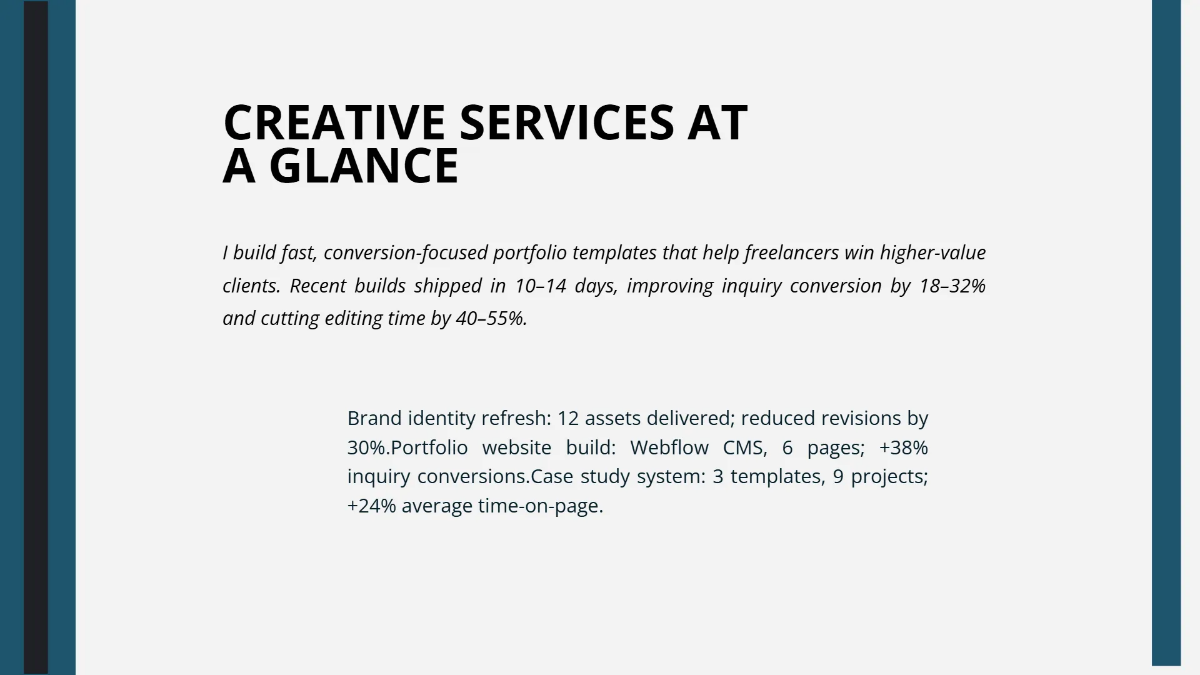 CREATIVE SERVICES AT A GLANCE

I build fast, conversion-focused portfolio templates that help freelancers win higher-value clients. Recent builds shipped in 10–14 days, improving inquiry conversion by 18–32% and cutting editing time by 40–55%.

Brand identity refresh: 12 assets delivered; reduced revisions by 30%.Portfolio website build: Webflow CMS, 6 pages; +38% inquiry conversions.Case study system: 3 templates, 9 projects; +24% average time-on-page.